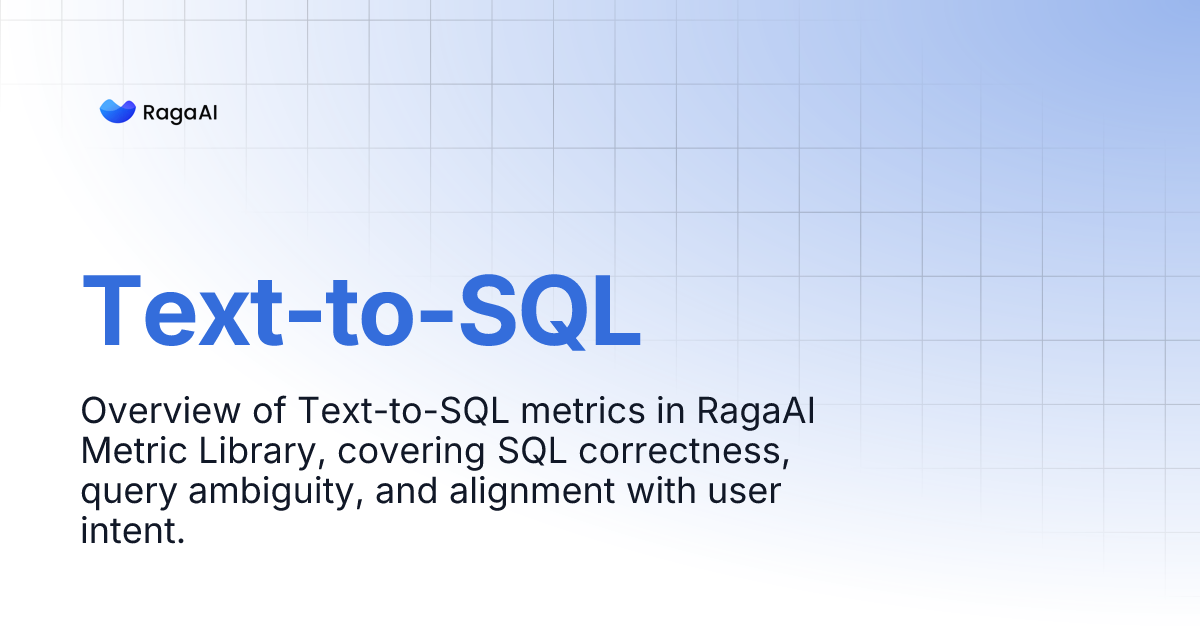 RagaAI

Text-to-SQL

Overview of Text-to-SQL metrics in RagaAI Metric Library, covering SQL correctness, query ambiguity, and alignment with user intent.